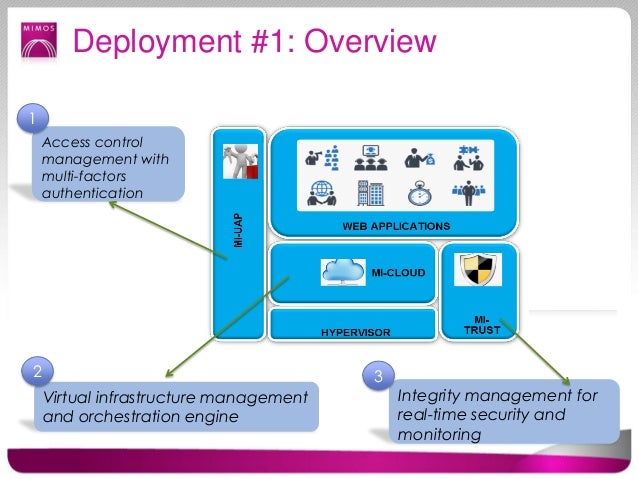 MIMOS

Deployment #1: Overview

1

Access control management with multi-factors authentication

MI-UAP

WEB APPLICATIONS

MI-CLOUD

HYPERVISOR

MI-TRUST

2

Virtual infrastructure management and orchestration engine

3

Integrity management for real-time security and monitoring